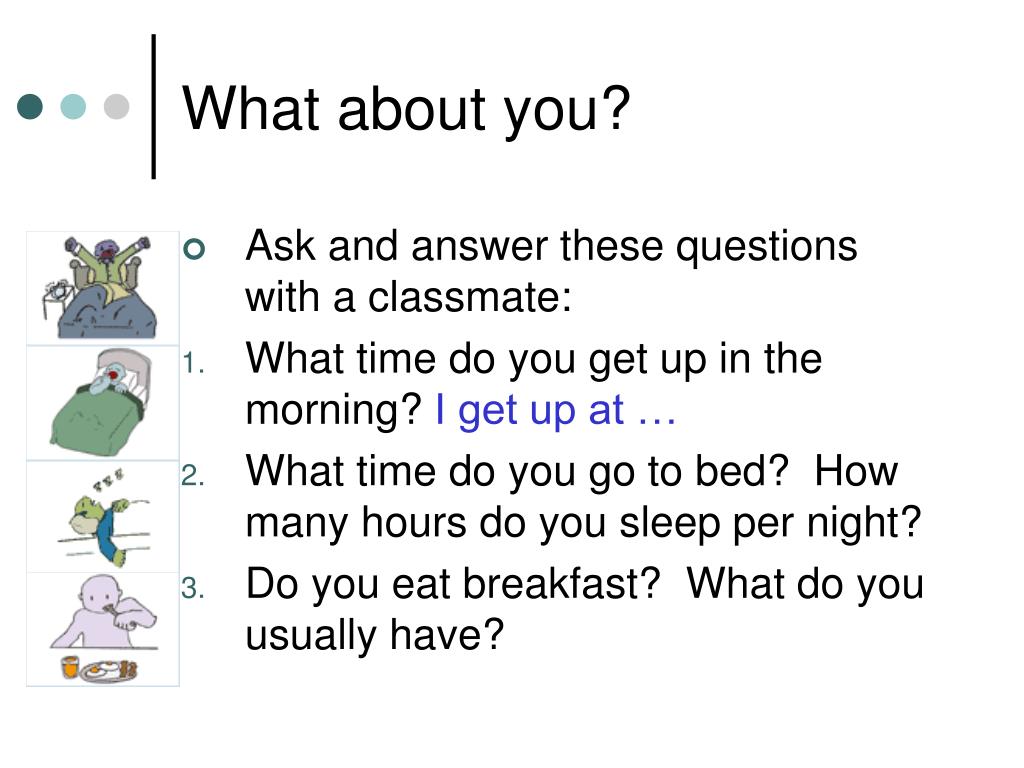 What about you?

Ask and answer these questions with a classmate:

1. What time do you get up in the morning? I get up at …
2. What time do you go to bed? How many hours do you sleep per night?
3. Do you eat breakfast? What do you usually have?